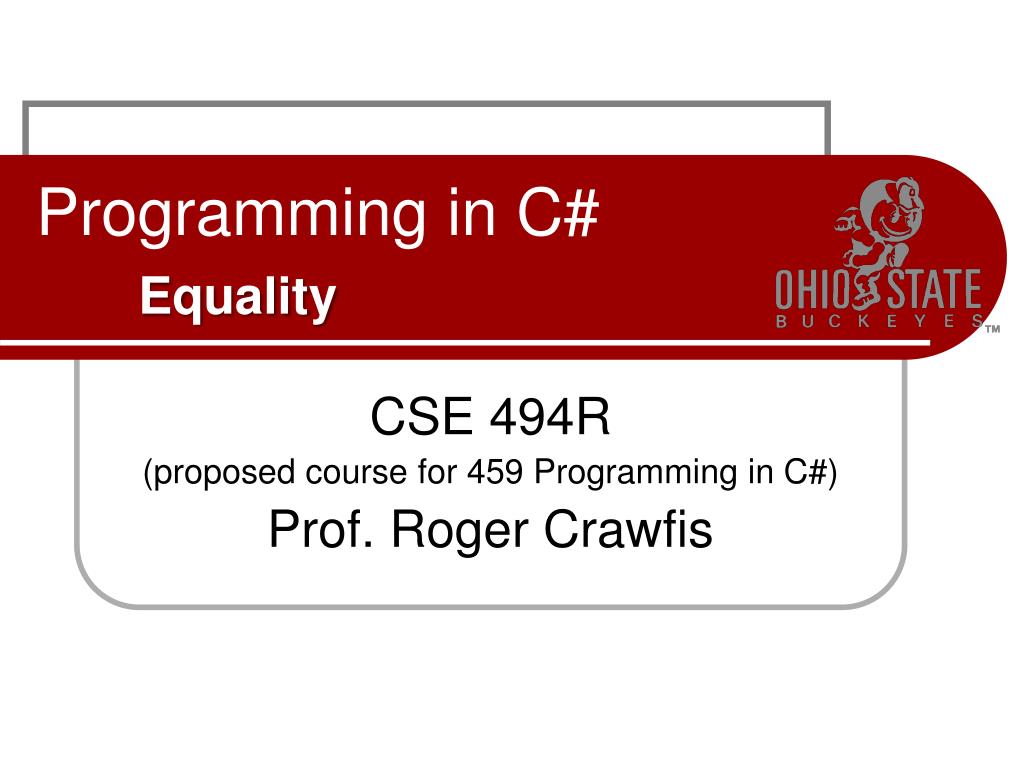 Programming in C#
Equality

OHIO STATE
BUCKEYES™

CSE 494R
(proposed course for 459 Programming in C#)
Prof. Roger Crawfis